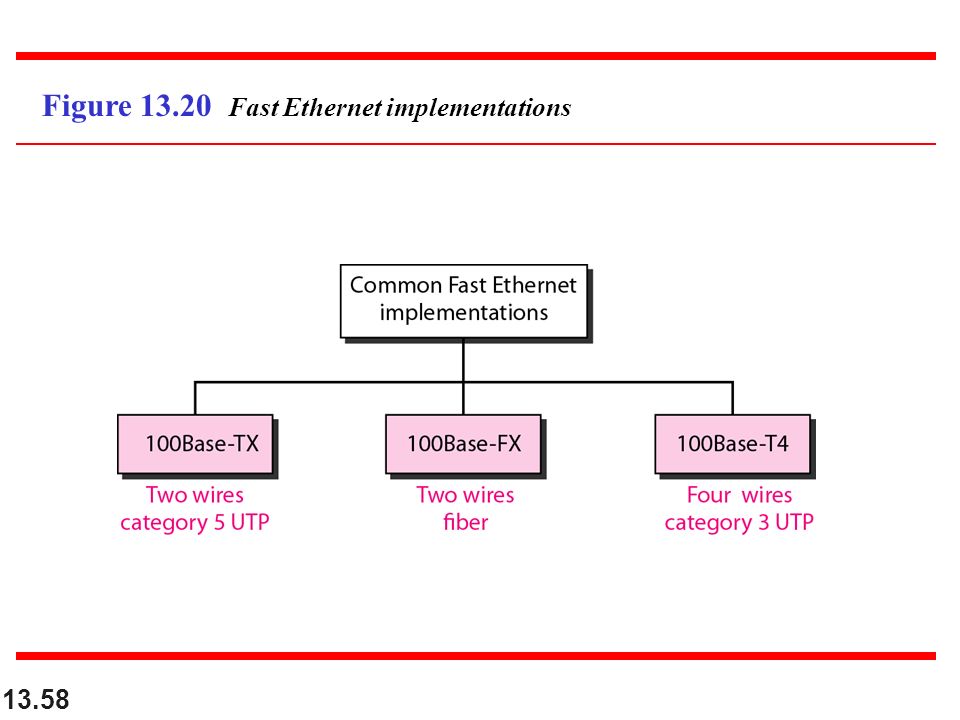 Figure 13.20 Fast Ethernet implementations

Common Fast Ethernet implementations

100Base-TX
Two wires category 5 UTP

100Base-FX
Two wires fiber

100Base-T4
Four wires category 3 UTP

13.58